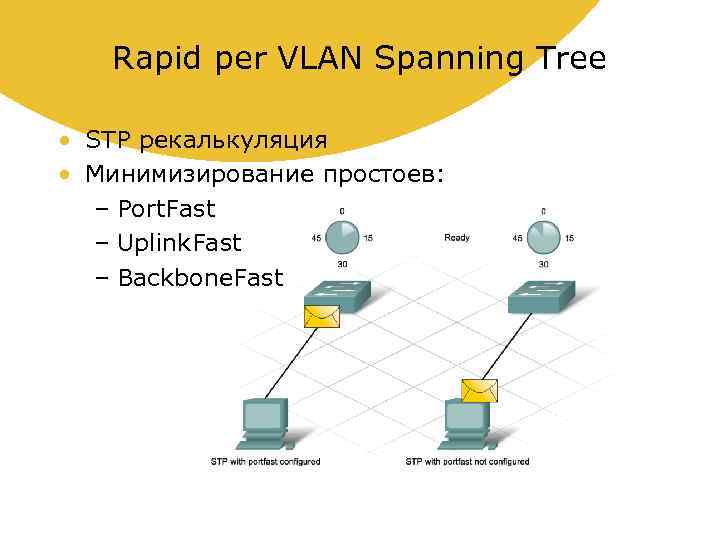 Rapid per VLAN Spanning Tree

• STP рекалькуляция
• Минимизирование простоев:
– PortFast
– UplinkFast
– BackboneFast

0
45
15
30

Ready

0
45
15
30

STP with portfast configured

STP with portfast not configured